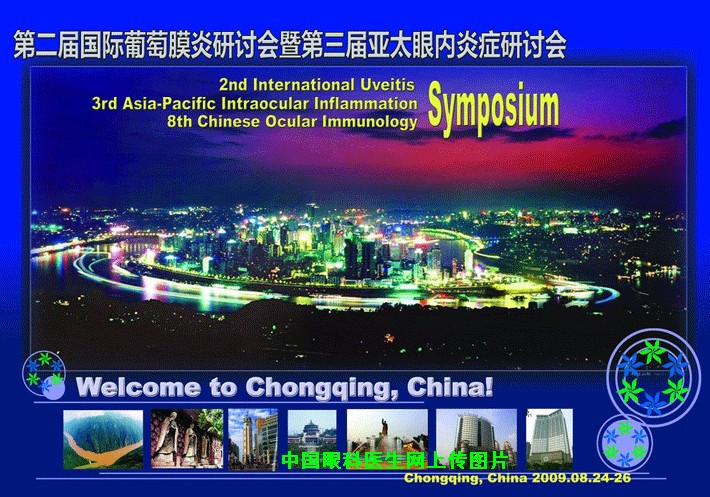 第二届国际葡萄膜炎研讨会暨第三届亚太眼内炎症研讨会

2nd International Uveitis
3rd Asia-Pacific Intraocular Inflammation
8th Chinese Ocular Immunology

Symposium

Welcome to Chongqing, China!

中国眼科医生网上传图片

Chongqing, China 2009.08.24-26